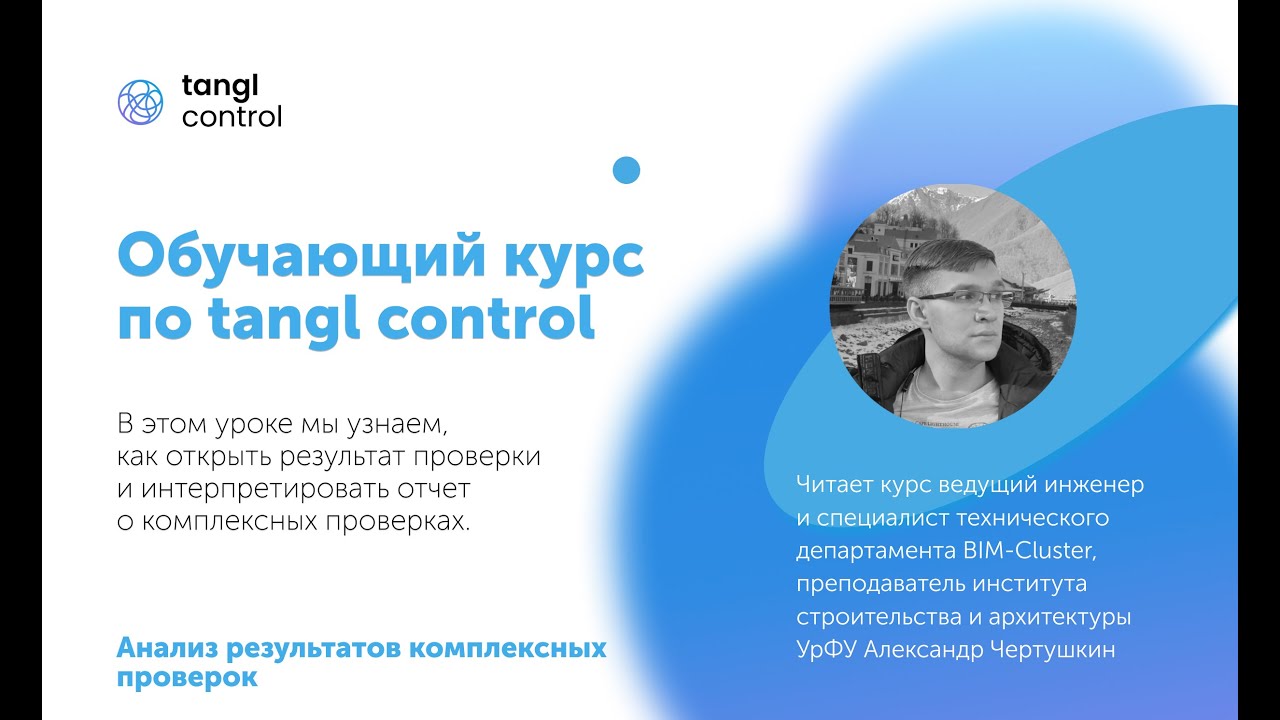 tangl control

Обучающий курс по tangl control

В этом уроке мы узнаем, как открыть результат проверки и интерпретировать отчет о комплексных проверках.

Анализ результатов комплексных проверок

Читает курс ведущий инженер и специалист технического департамента BIM-Cluster, преподаватель института строительства и архитектуры УрФУ Александр Чертушкин